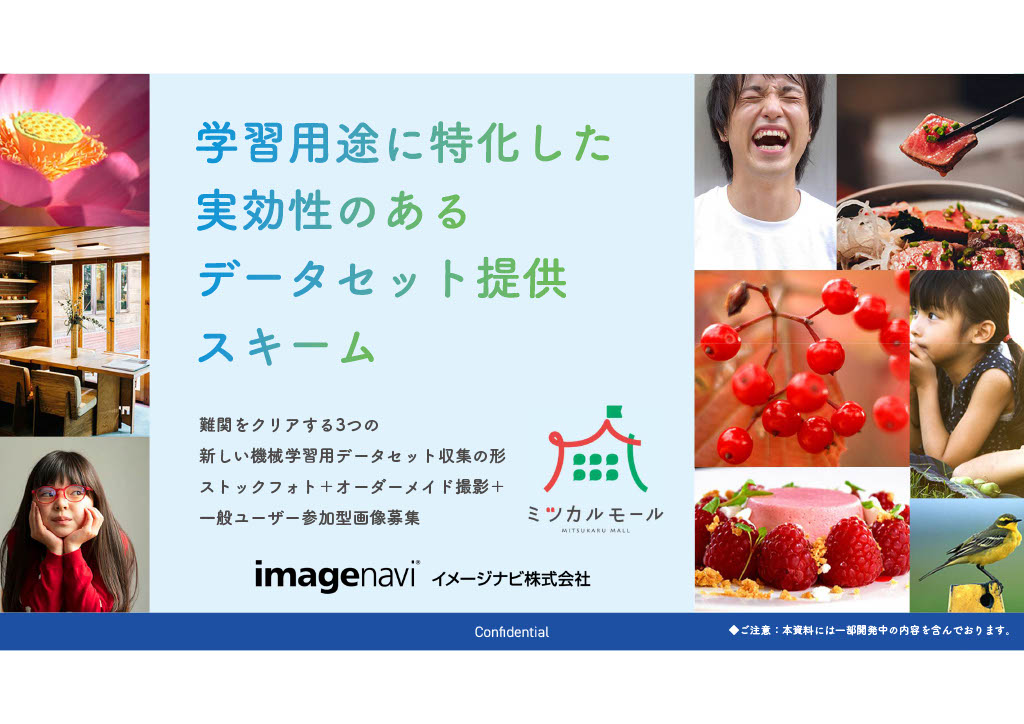 学習用途に特化した
実効性のある
データセット提供
スキーム

難関をクリアする3つの
新しい機械学習用データセット収集の形
ストックフォト＋オーダーメイド撮影＋
一般ユーザー参加型画像募集

ミツカルモール
MITSUKARU MALL

imagenavi® イメージナビ株式会社

Confidential

◆ご注意：本資料には一部開発中の内容を含んでおります。